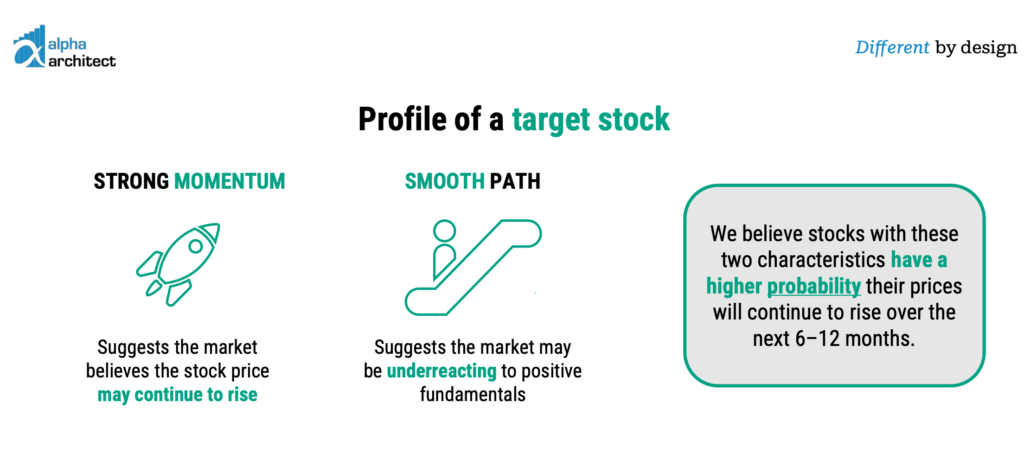 alpha architect

Different by design

Profile of a target stock

STRONG MOMENTUM

Suggests the market believes the stock price may continue to rise

SMOOTH PATH

Suggests the market may be underreacting to positive fundamentals

We believe stocks with these two characteristics have a higher probability their prices will continue to rise over the next 6–12 months.